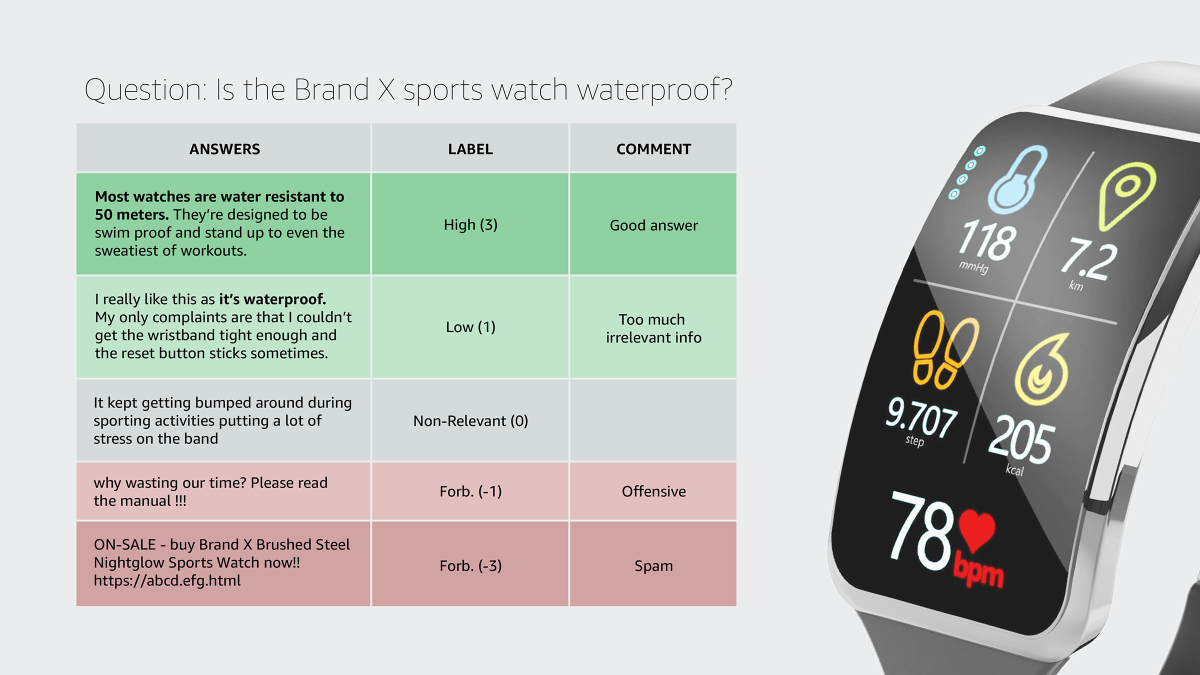 Question: Is the Brand X sports watch waterproof?

| ANSWERS | LABEL | COMMENT |
|---|---|---|
| **Most watches are water resistant to 50 meters.** They're designed to be swim proof and stand up to even the sweatiest of workouts. | High (3) | Good answer |
| I really like this as **it's waterproof.** My only complaints are that I couldn't get the wristband tight enough and the reset button sticks sometimes. | Low (1) | Too much irrelevant info |
| It kept getting bumped around during sporting activities putting a lot of stress on the band | Non-Relevant (0) | |
| why wasting our time? Please read the manual !!! | Forb. (-1) | Offensive |
| ON-SALE - buy Brand X Brushed Steel Nightglow Sports Watch now!! https://abcd.efg.html | Forb. (-3) | Spam |

118 mmHg
7.2 km
9.707 step
205 kcal
78 bpm